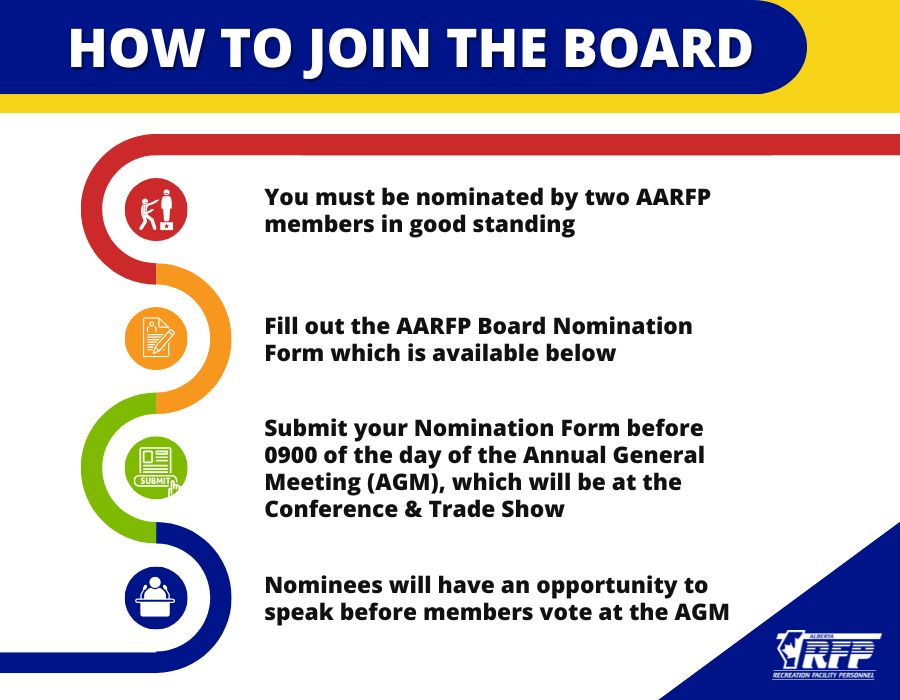 HOW TO JOIN THE BOARD

You must be nominated by two AARFP members in good standing

Fill out the AARFP Board Nomination Form which is available below

SUBMIT

Submit your Nomination Form before 0900 of the day of the Annual General Meeting (AGM), which will be at the Conference & Trade Show

Nominees will have an opportunity to speak before members vote at the AGM

ALBERTA
RFP
RECREATION FACILITY PERSONNEL